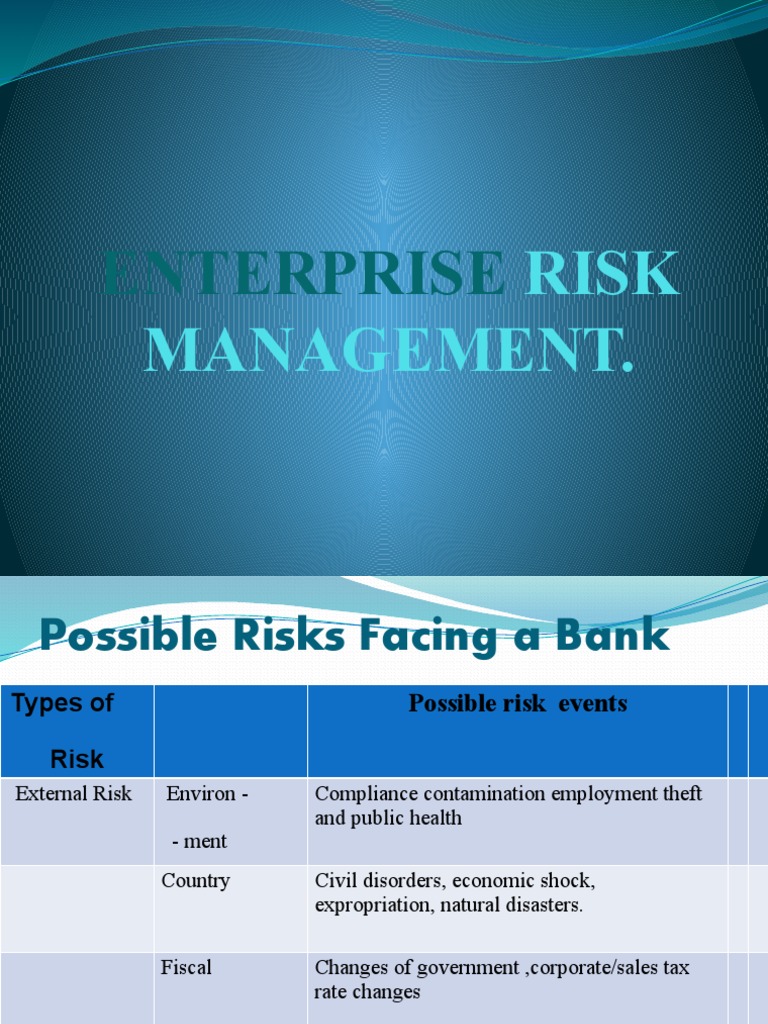 ENTERPRISE RISK MANAGEMENT.

Possible Risks Facing a Bank

| Types of Risk | | Possible risk events | | |
|---|---|---|---|---|
| External Risk | Environ - - ment | Compliance contamination employment theft and public health | | |
| | Country | Civil disorders, economic shock, expropriation, natural disasters. | | |
| | Fiscal | Changes of government ,corporate/sales tax rate changes | | |